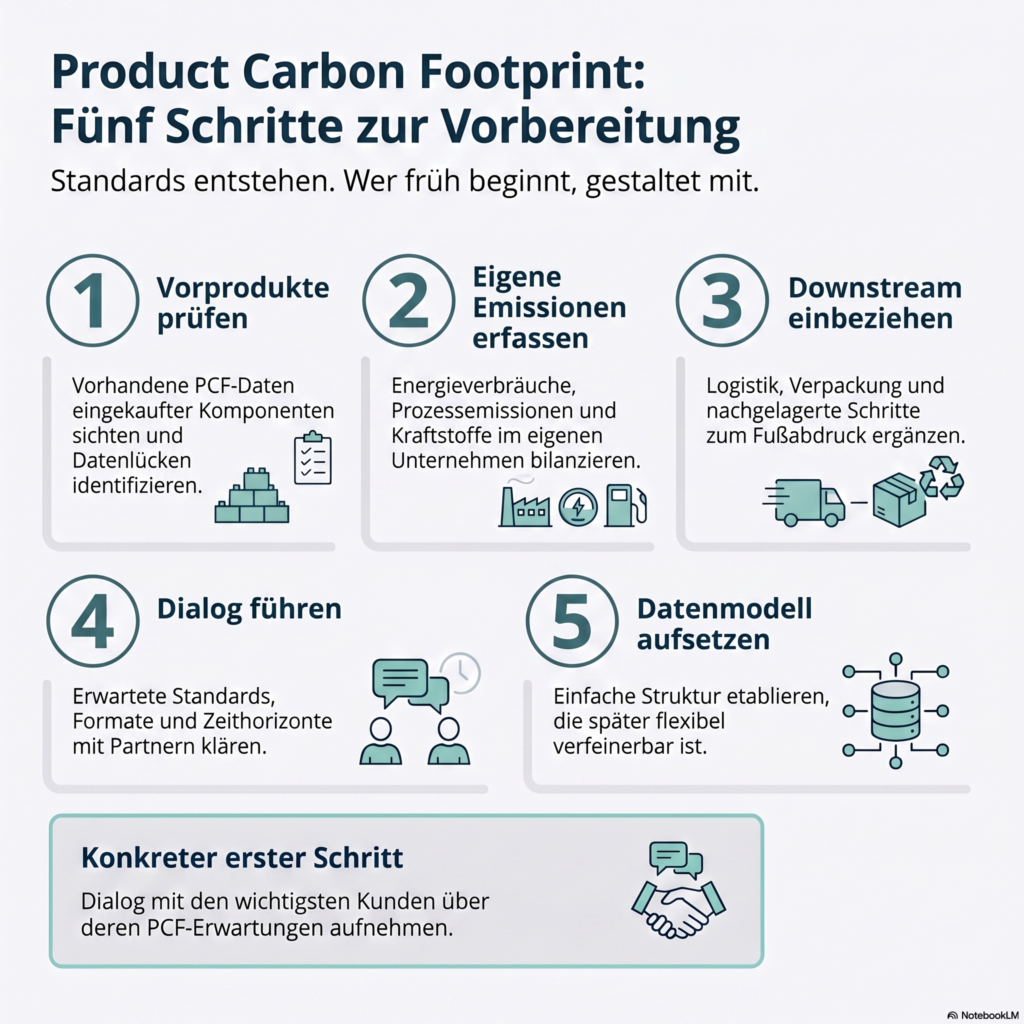 Product Carbon Footprint:
Fünf Schritte zur Vorbereitung

Standards entstehen. Wer früh beginnt, gestaltet mit.

1 Vorprodukte prüfen

Vorhandene PCF-Daten eingekaufter Komponenten sichten und Datenlücken identifizieren.

2 Eigene Emissionen erfassen

Energieverbräuche, Prozessemissionen und Kraftstoffe im eigenen Unternehmen bilanzieren.

3 Downstream einbeziehen

Logistik, Verpackung und nachgelagerte Schritte zum Fußabdruck ergänzen.

4 Dialog führen

Erwartete Standards, Formate und Zeithorizonte mit Partnern klären.

5 Datenmodell aufsetzen

Einfache Struktur etablieren, die später flexibel verfeinerbar ist.

Konkreter erster Schritt

Dialog mit den wichtigsten Kunden über deren PCF-Erwartungen aufnehmen.

NotebookLM